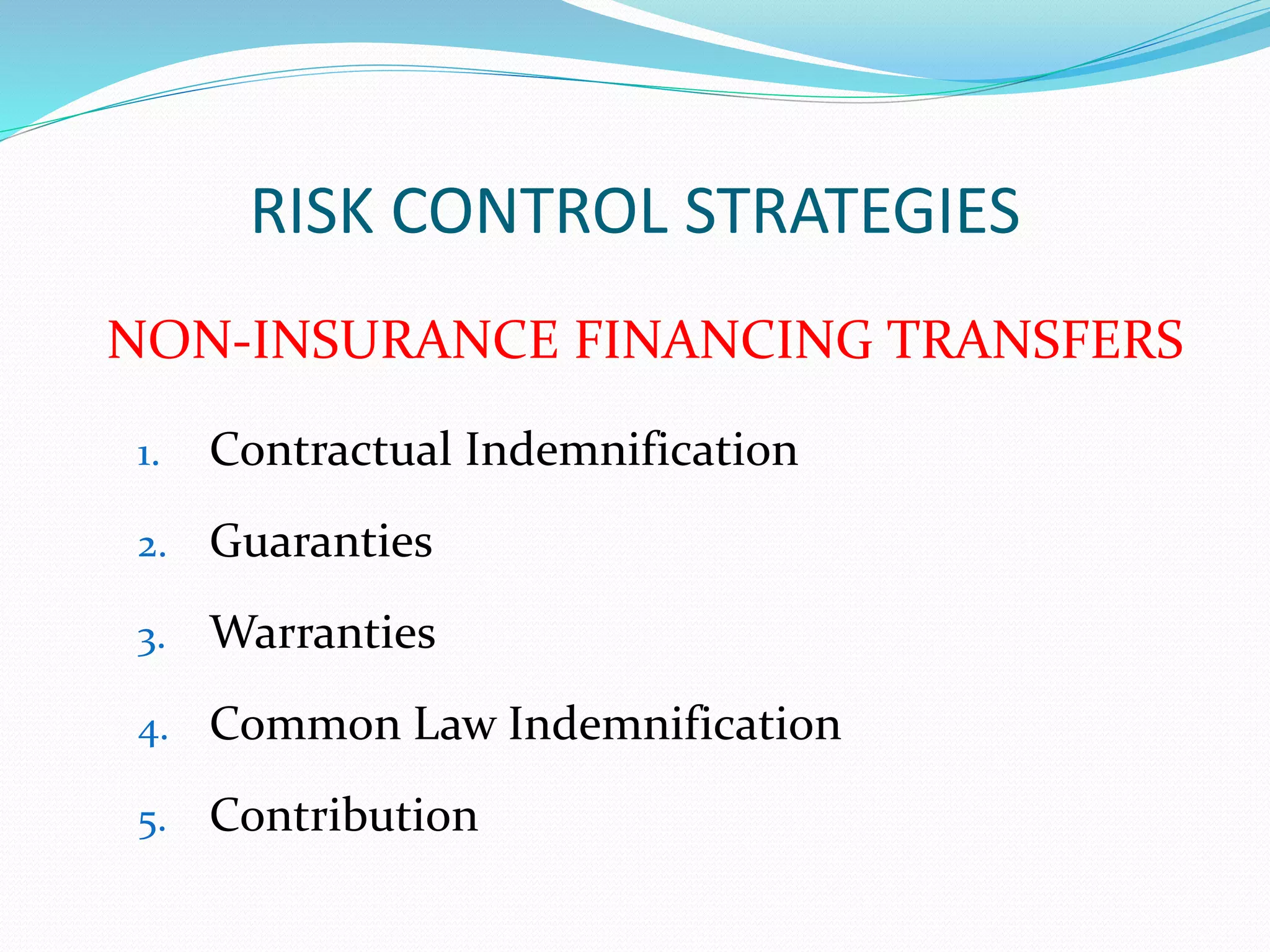 RISK CONTROL STRATEGIES

NON-INSURANCE FINANCING TRANSFERS

1. Contractual Indemnification
2. Guaranties
3. Warranties
4. Common Law Indemnification
5. Contribution